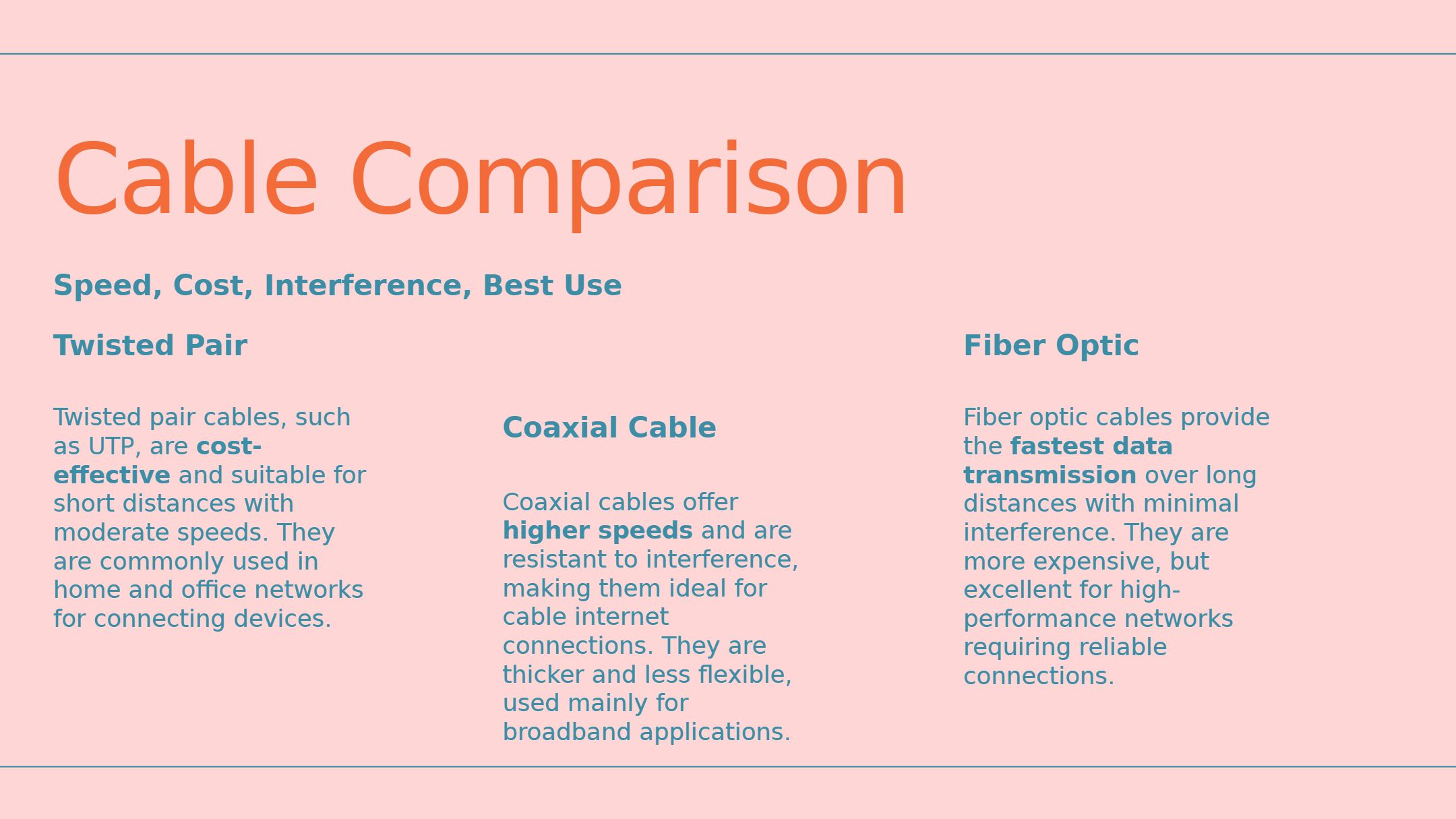 Cable Comparison

Speed, Cost, Interference, Best Use

Twisted Pair

Twisted pair cables, such as UTP, are cost-effective and suitable for short distances with moderate speeds. They are commonly used in home and office networks for connecting devices.

Coaxial Cable

Coaxial cables offer higher speeds and are resistant to interference, making them ideal for cable internet connections. They are thicker and less flexible, used mainly for broadband applications.

Fiber Optic

Fiber optic cables provide the fastest data transmission over long distances with minimal interference. They are more expensive, but excellent for high-performance networks requiring reliable connections.